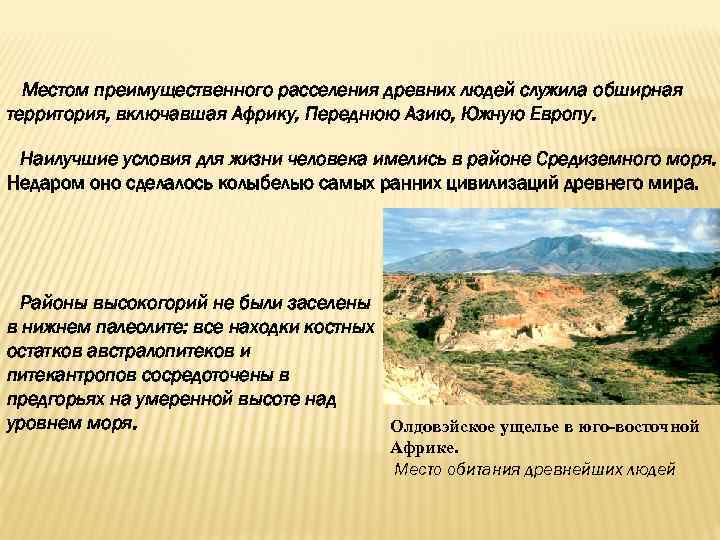 Местом преимущественного расселения древних людей служила обширная территория, включавшая Африку, Переднюю Азию, Южную Европу.

Наилучшие условия для жизни человека имелись в районе Средиземного моря. Недаром оно сделалось колыбелью самых ранних цивилизаций древнего мира.

Районы высокогорий не были заселены в нижнем палеолите: все находки костных остатков австралопитеков и питекантропов сосредоточены в предгорьях на умеренной высоте над уровнем моря.

Олдовэйское ущелье в юго-восточной Африке.
Место обитания древнейших людей